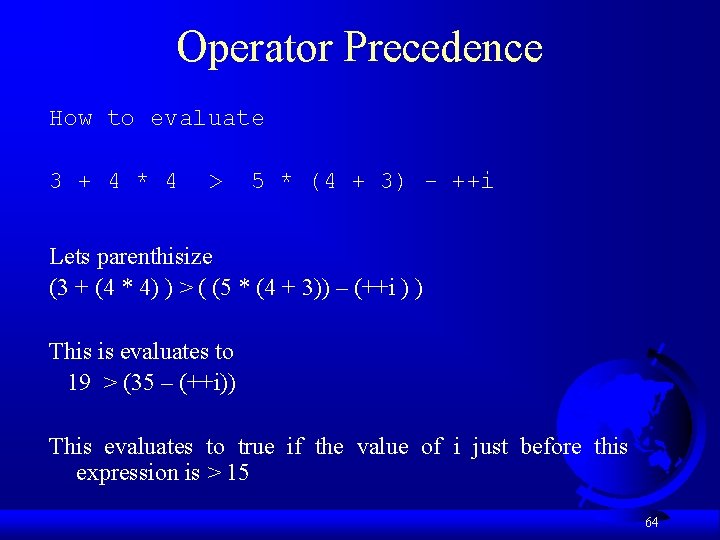 Operator Precedence

How to evaluate

3 + 4 * 4 > 5 * (4 + 3) - ++i

Lets parenthisize
(3 + (4 * 4) ) > ( (5 * (4 + 3)) – (++i ) )

This is evaluates to
19 > (35 – (++i))

This evaluates to true if the value of i just before this expression is > 15

64